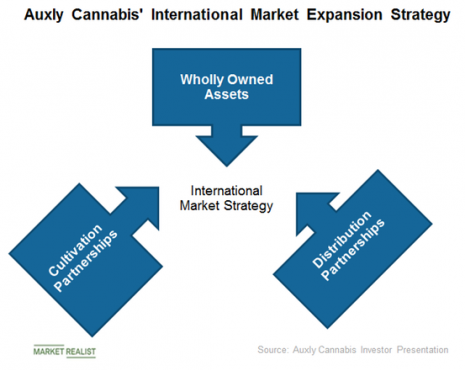 Auxly Cannabis' International Market Expansion Strategy

Wholly Owned Assets

International Market Strategy

Cultivation Partnerships

Distribution Partnerships

MARKET REALIST

Source: Auxly Cannabis Investor Presentation